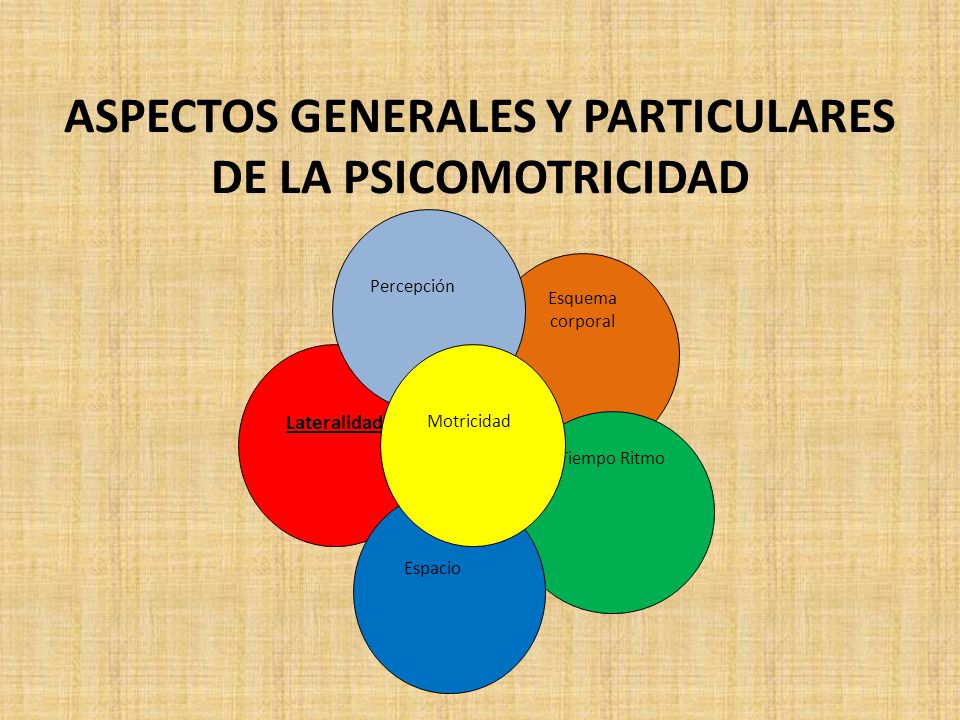 ASPECTOS GENERALES Y PARTICULARES DE LA PSICOMOTRICIDAD

Percepción

Esquema corporal

Lateralidad

Motricidad

Tiempo Ritmo

Espacio